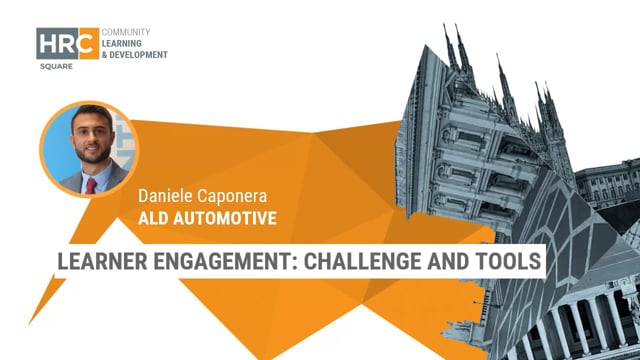 HRC
SQUARE
COMMUNITY
LEARNING
& DEVELOPMENT

Daniele Caponera
ALD AUTOMOTIVE

LEARNER ENGAGEMENT: CHALLENGE AND TOOLS